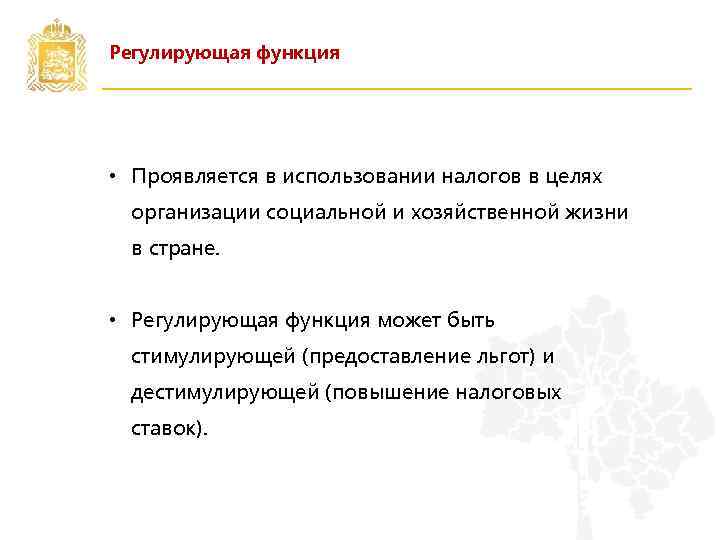 Регулирующая функция

• Проявляется в использовании налогов в целях организации социальной и хозяйственной жизни в стране.

• Регулирующая функция может быть стимулирующей (предоставление льгот) и дестимулирующей (повышение налоговых ставок).